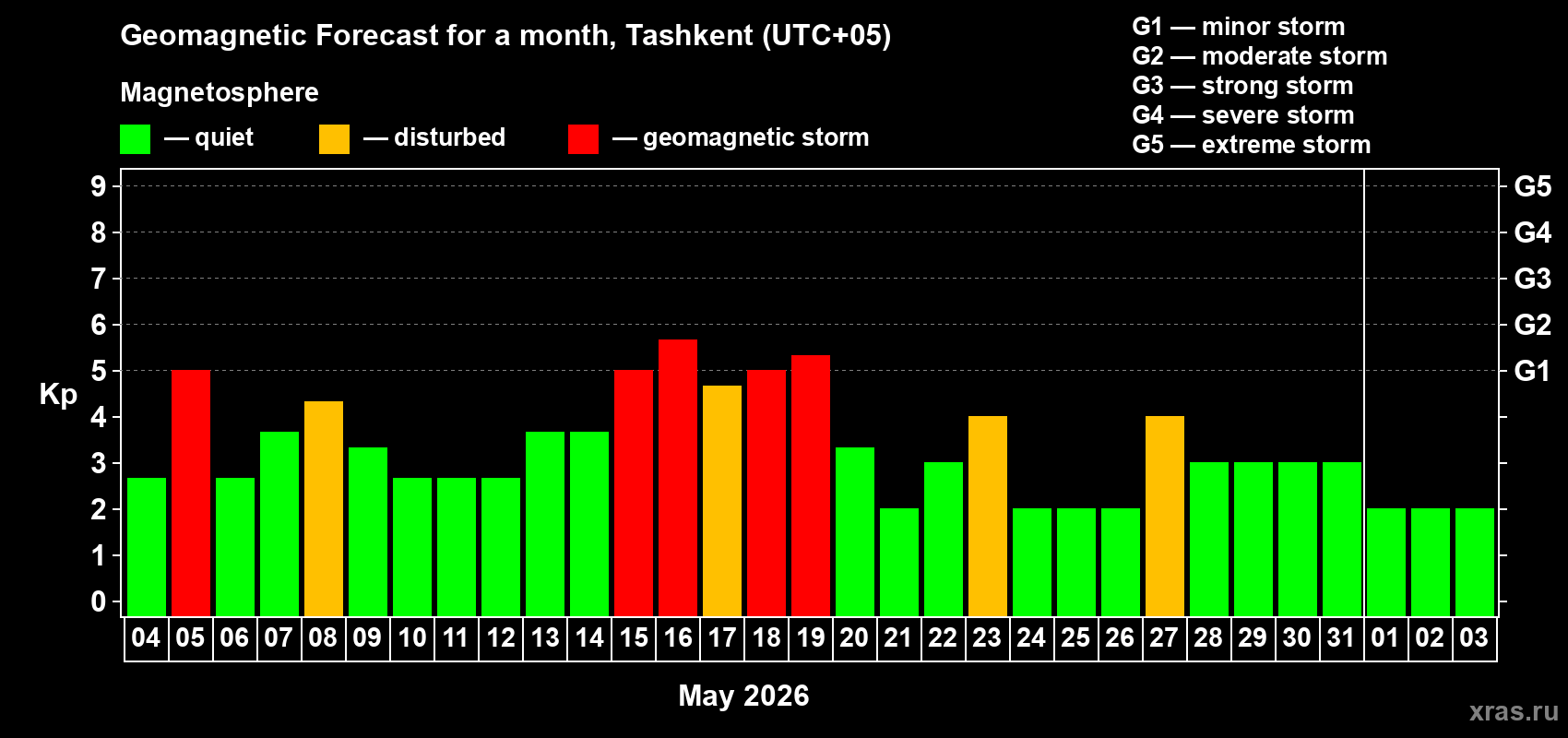 Geomagnetic Forecast for a month, Tashkent (UTC+05)

Magnetosphere

— quiet — disturbed — geomagnetic storm

G1 — minor storm
G2 — moderate storm
G3 — strong storm
G4 — severe storm
G5 — extreme storm

Kp

9
8
7
6
5
4
3
2
1
0

G5
G4
G3
G2
G1

04 05 06 07 08 09 10 11 12 13 14 15 16 17 18 19 20 21 22 23 24 25 26 27 28 29 30 31 01 02 03

May 2026

xras.ru